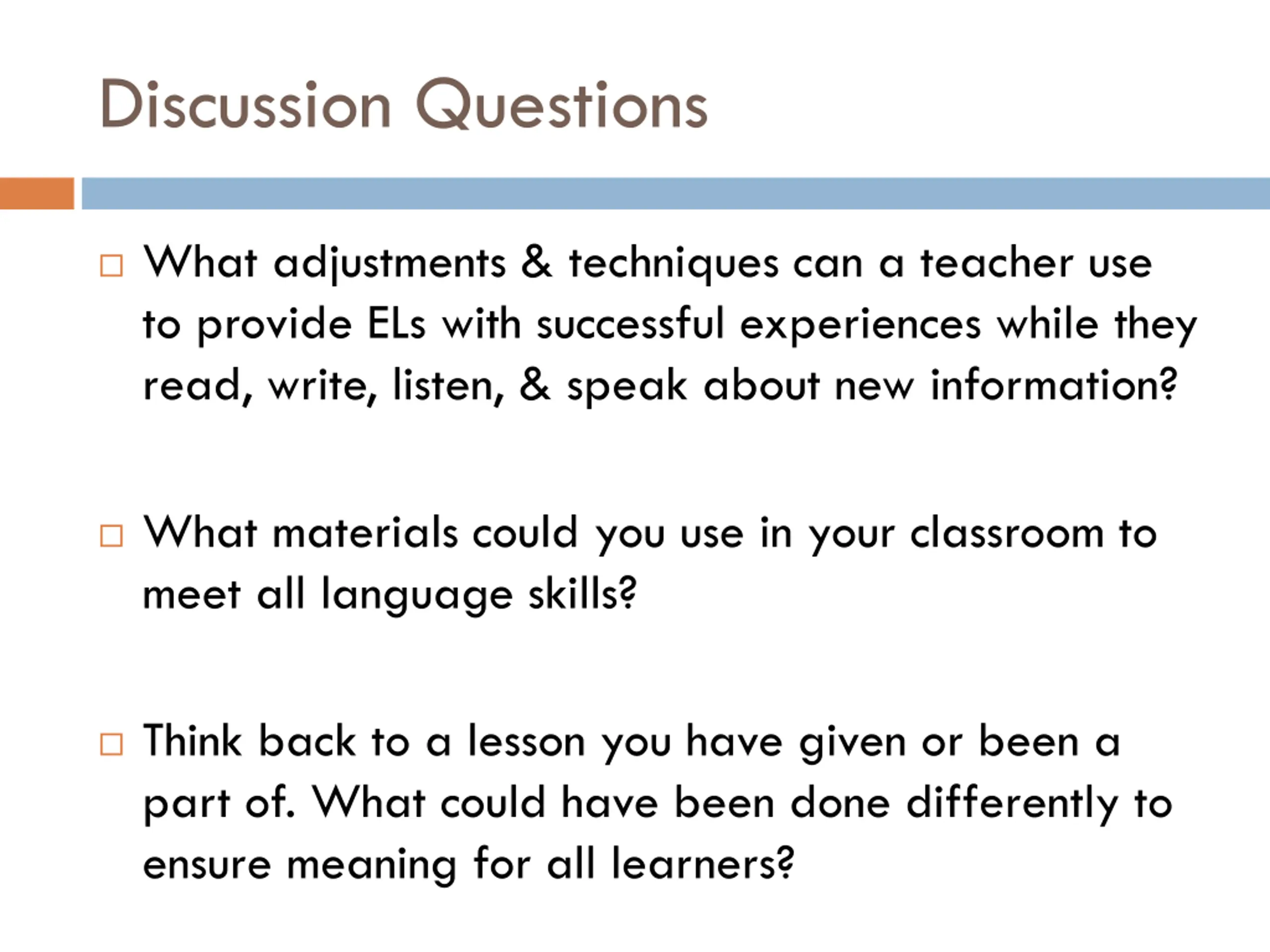 Discussion Questions

□ What adjustments & techniques can a teacher use to provide ELs with successful experiences while they read, write, listen, & speak about new information?

□ What materials could you use in your classroom to meet all language skills?

□ Think back to a lesson you have given or been a part of. What could have been done differently to ensure meaning for all learners?